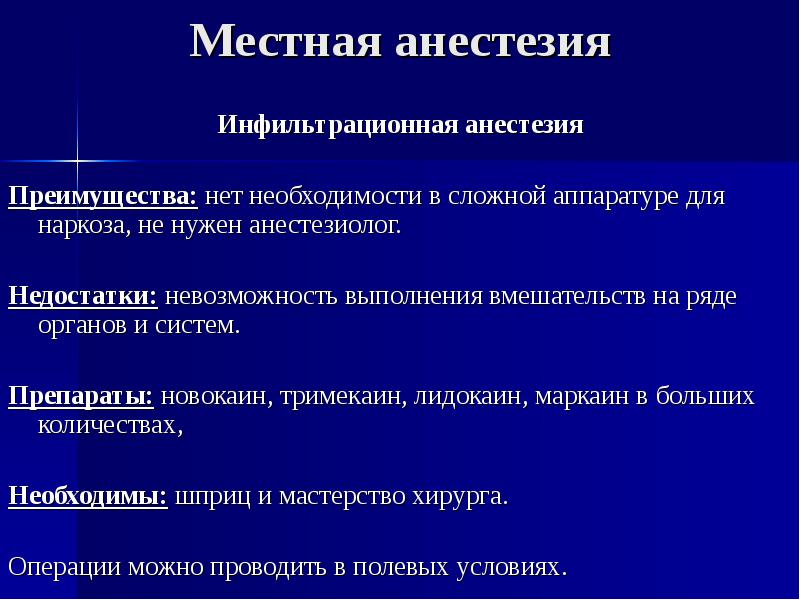 Местная анестезия

Инфильтрационная анестезия

Преимущества: нет необходимости в сложной аппаратуре для наркоза, не нужен анестезиолог.

Недостатки: невозможность выполнения вмешательств на ряде органов и систем.

Препараты: новокаин, тримекаин, лидокаин, маркаин в больших количествах,

Необходимы: шприц и мастерство хирурга.

Операции можно проводить в полевых условиях.